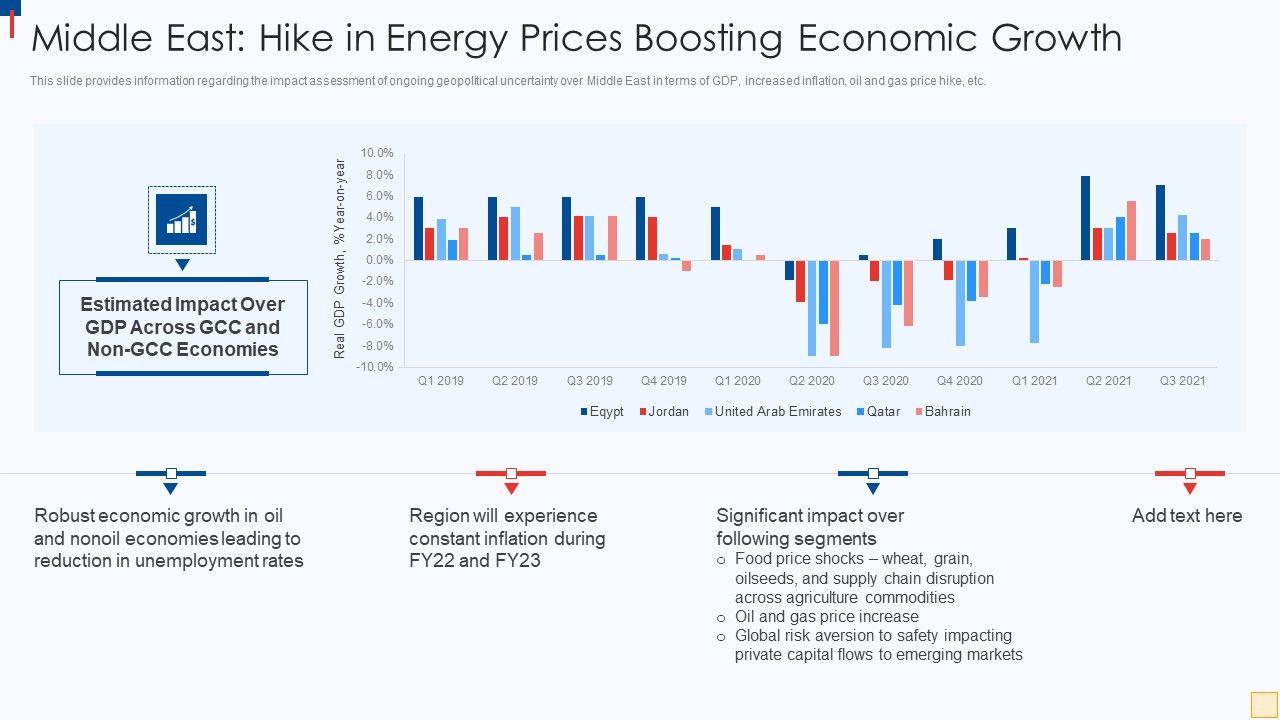 Middle East: Hike in Energy Prices Boosting Economic Growth

This slide provides information regarding the impact assessment of ongoing geopolitical uncertainty over Middle East in terms of GDP, increased inflation, oil and gas price hike, etc.

Estimated Impact Over GDP Across GCC and Non-GCC Economies

Real GDP Growth, %Year-on-year

10.0%
8.0%
6.0%
4.0%
2.0%
0.0%
-2.0%
-4.0%
-6.0%
-8.0%
-10.0%

Q1 2019 Q2 2019 Q3 2019 Q4 2019 Q1 2020 Q2 2020 Q3 2020 Q4 2020 Q1 2021 Q2 2021 Q3 2021

Eqypt Jordan United Arab Emirates Qatar Bahrain

Robust economic growth in oil and nonoil economies leading to reduction in unemployment rates

Region will experience constant inflation during FY22 and FY23

Significant impact over following segments
o Food price shocks – wheat, grain, oilseeds, and supply chain disruption across agriculture commodities
o Oil and gas price increase
o Global risk aversion to safety impacting private capital flows to emerging markets

Add text here